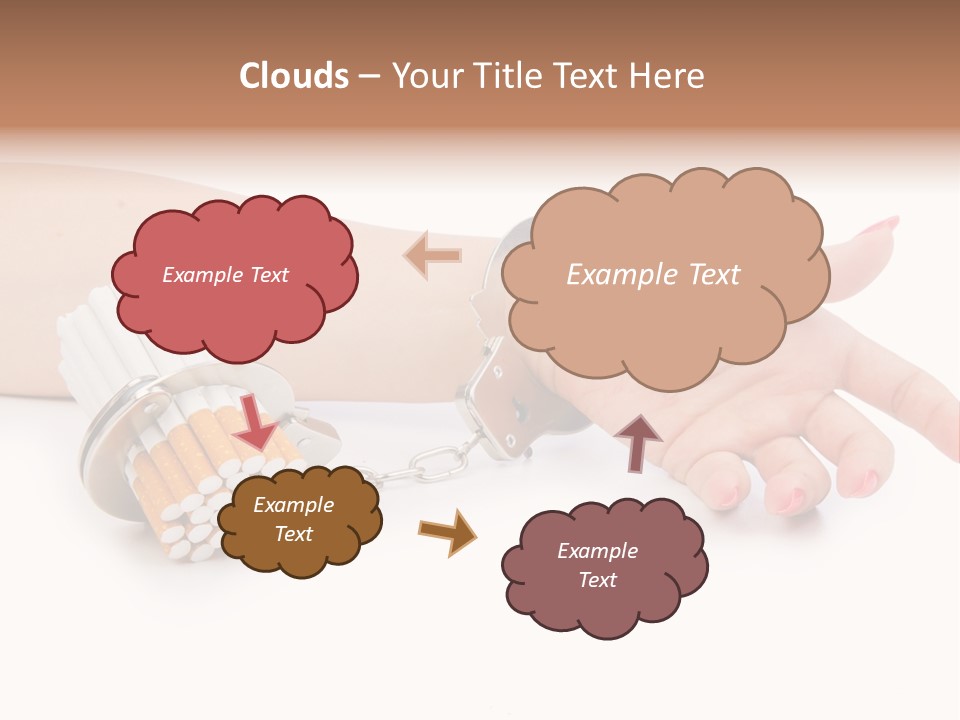 Clouds – Your Title Text Here

Example Text

Example Text

Example Text

Example Text